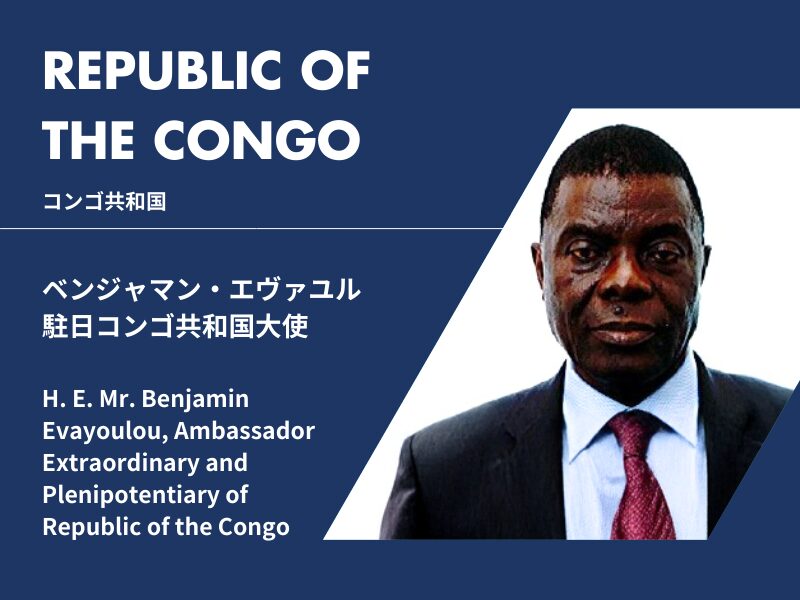 REPUBLIC OF THE CONGO

コンゴ共和国

ベンジャマン・エヴァユル
駐日コンゴ共和国大使

H. E. Mr. Benjamin Evayoulou, Ambassador Extraordinary and Plenipotentiary of Republic of the Congo